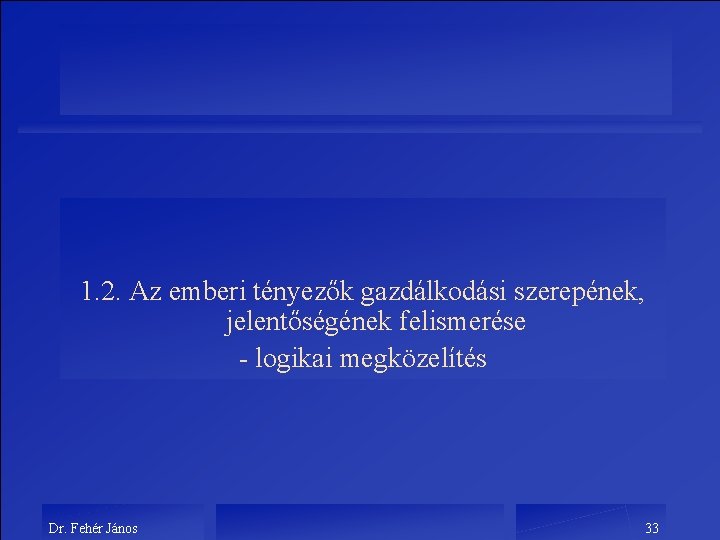 1.2. Az emberi tényezők gazdálkodási szerepének, jelentőségének felismerése
- logikai megközelítés

Dr. Fehér János

33